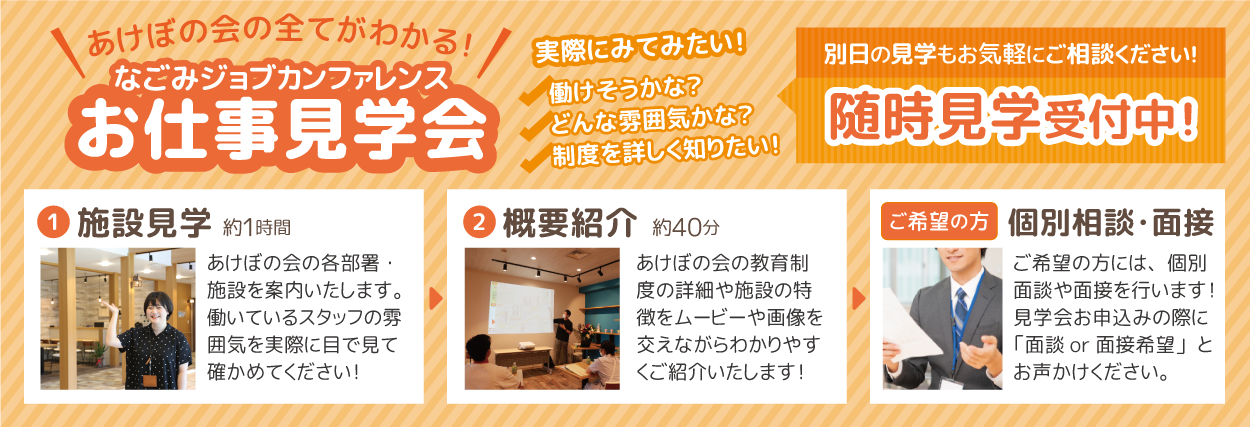 あけぼの会の全てがわかる!
なごみジョブカンファレンス
お仕事見学会

実際にみてみたい!
働けそうかな?
どんな雰囲気かな?
制度を詳しく知りたい!

別日の見学もお気軽にご相談ください!
随時見学受付中!

1 施設見学 約1時間
あけぼの会の各部署・施設を案内いたします。働いているスタッフの雰囲気を実際に目で見て確かめてください!

2 概要紹介 約40分
あけぼの会の教育制度の詳細や施設の特徴をムービーや画像を交えながらわかりやすくご紹介いたします!

ご希望の方 個別相談・面接
ご希望の方には、個別面談や面接を行います!見学会お申込みの際に「面談 or 面接希望」とお声かけください。